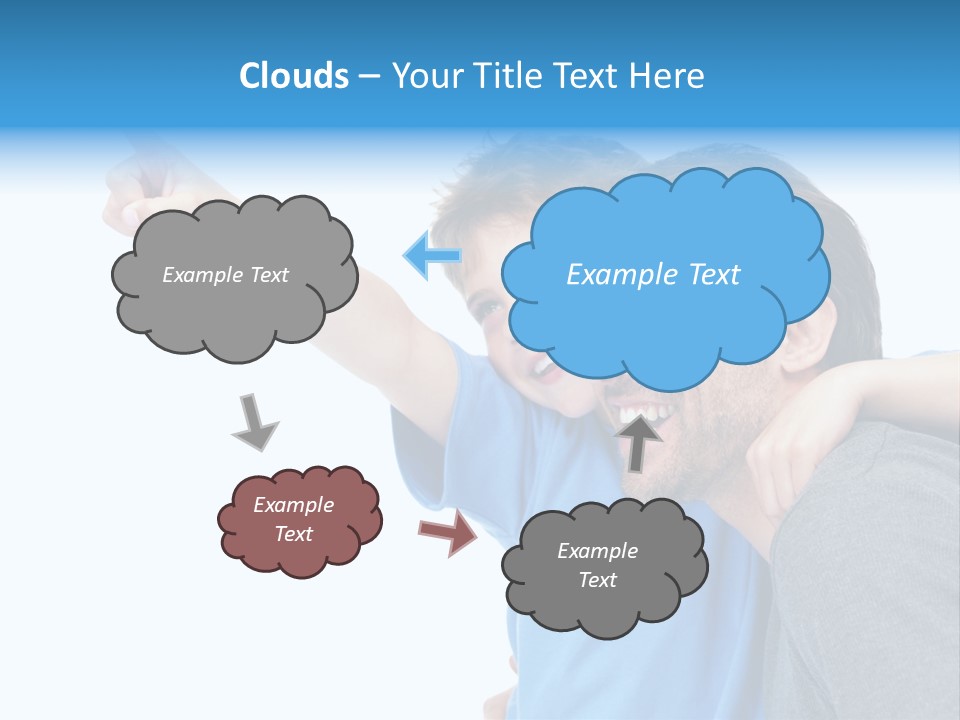 Clouds – Your Title Text Here

Example Text

Example Text

Example Text

Example Text